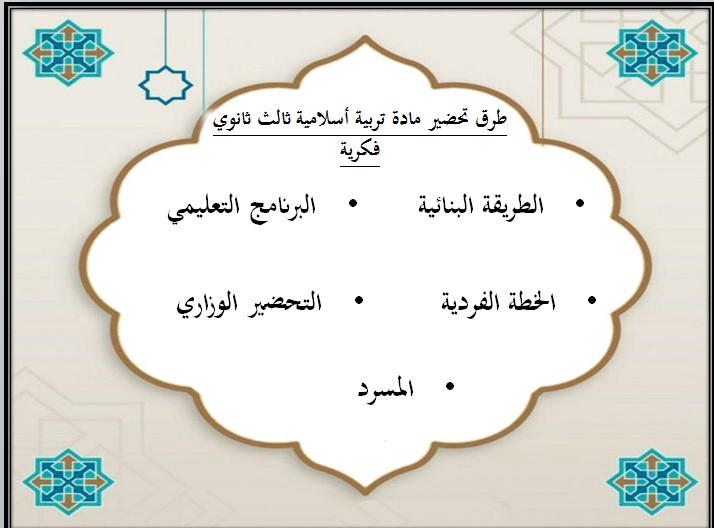 طرق تحضير مادة تربية أسلامية ثالث ثانوي فكرية

• الطريقة البنائية • البرنامج التعليمي

• الخطة الفردية • التحضير الوزاري

• المسرد